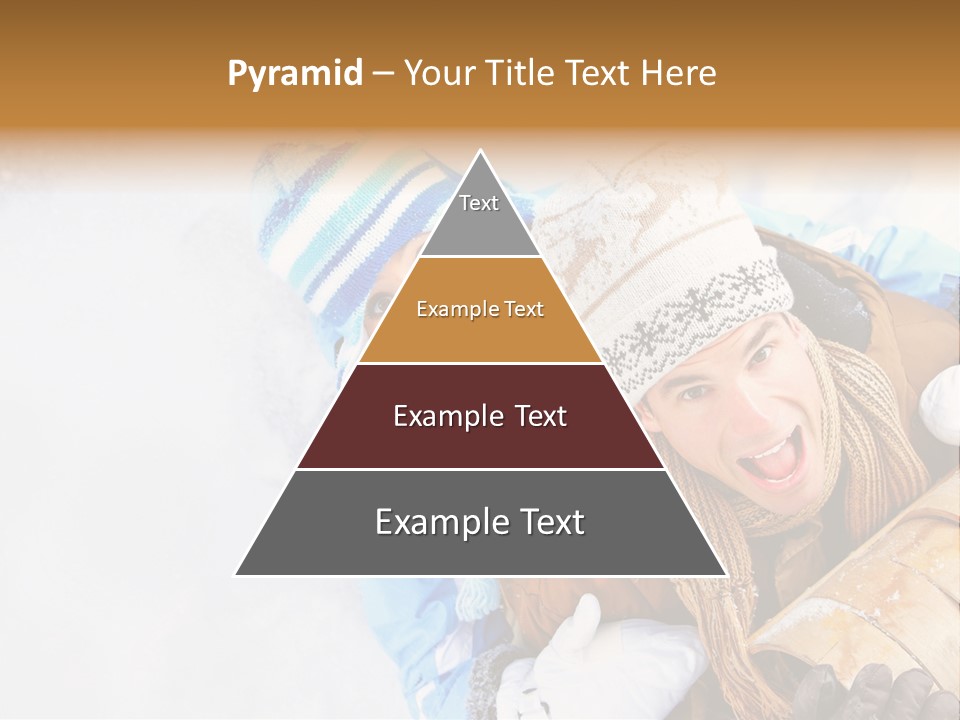 Pyramid – Your Title Text Here

Text

Example Text

Example Text

Example Text